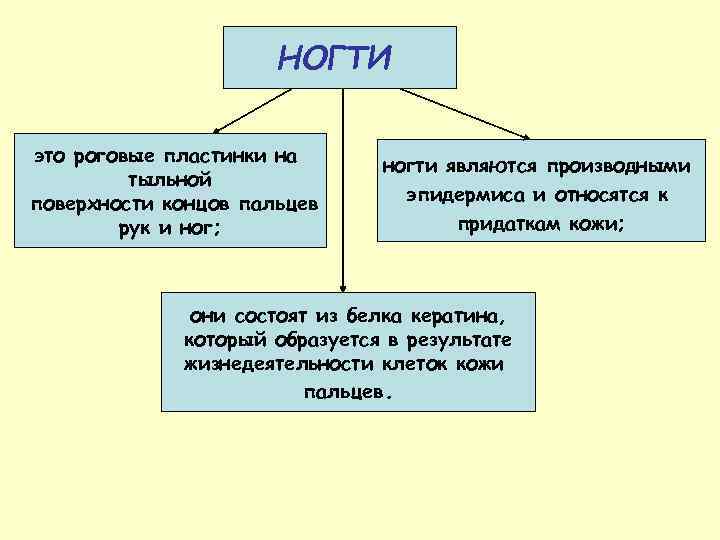 НОГТИ

это роговые пластинки на тыльной поверхности концов пальцев рук и ног;

ногти являются производными эпидермиса и относятся к придаткам кожи;

они состоят из белка кератина, который образуется в результате жизнедеятельности клеток кожи пальцев.